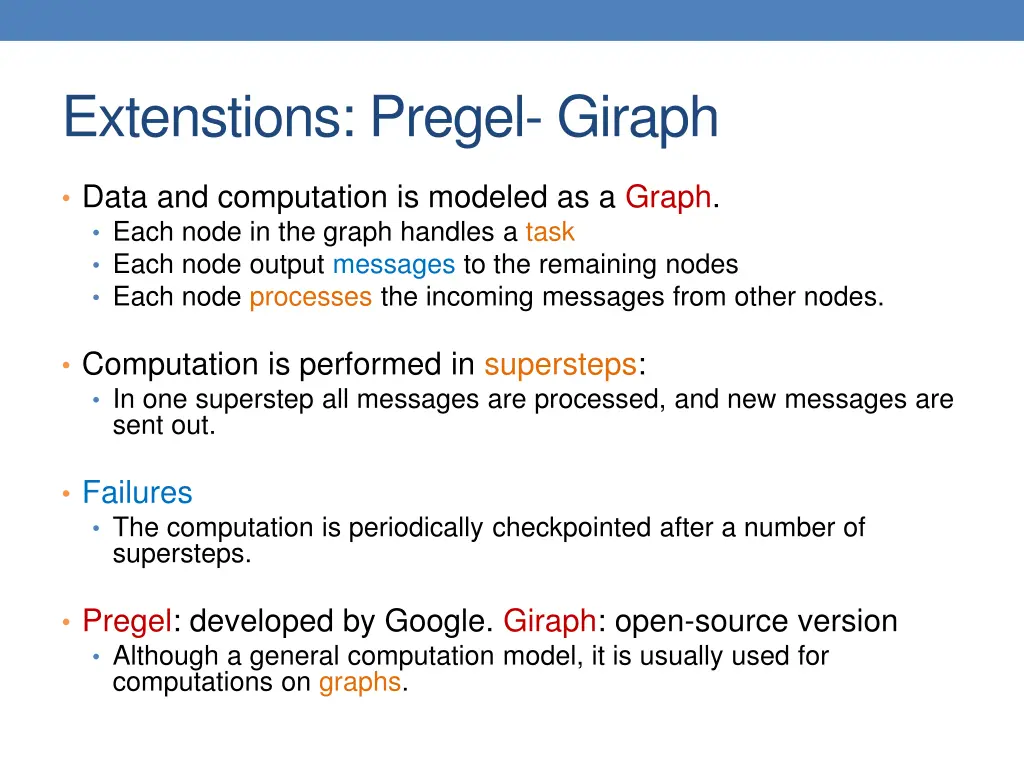 Extenstions: Pregel- Giraph

• Data and computation is modeled as a Graph.
  • Each node in the graph handles a task
  • Each node output messages to the remaining nodes
  • Each node processes the incoming messages from other nodes.

• Computation is performed in supersteps:
  • In one superstep all messages are processed, and new messages are sent out.

• Failures
  • The computation is periodically checkpointed after a number of supersteps.

• Pregel: developed by Google. Giraph: open-source version
  • Although a general computation model, it is usually used for computations on graphs.